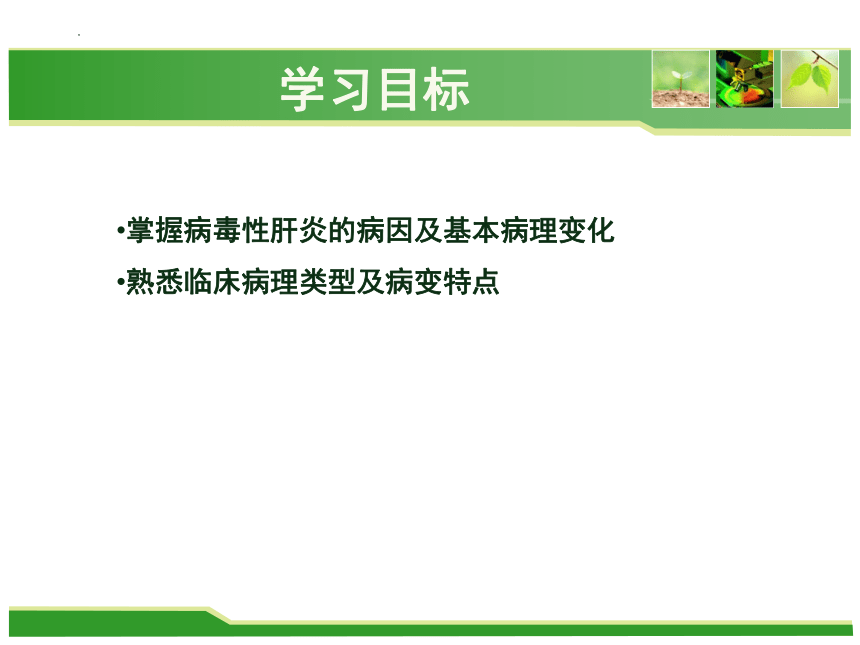 学习目标

•掌握病毒性肝炎的病因及基本病理变化

•熟悉临床病理类型及病变特点